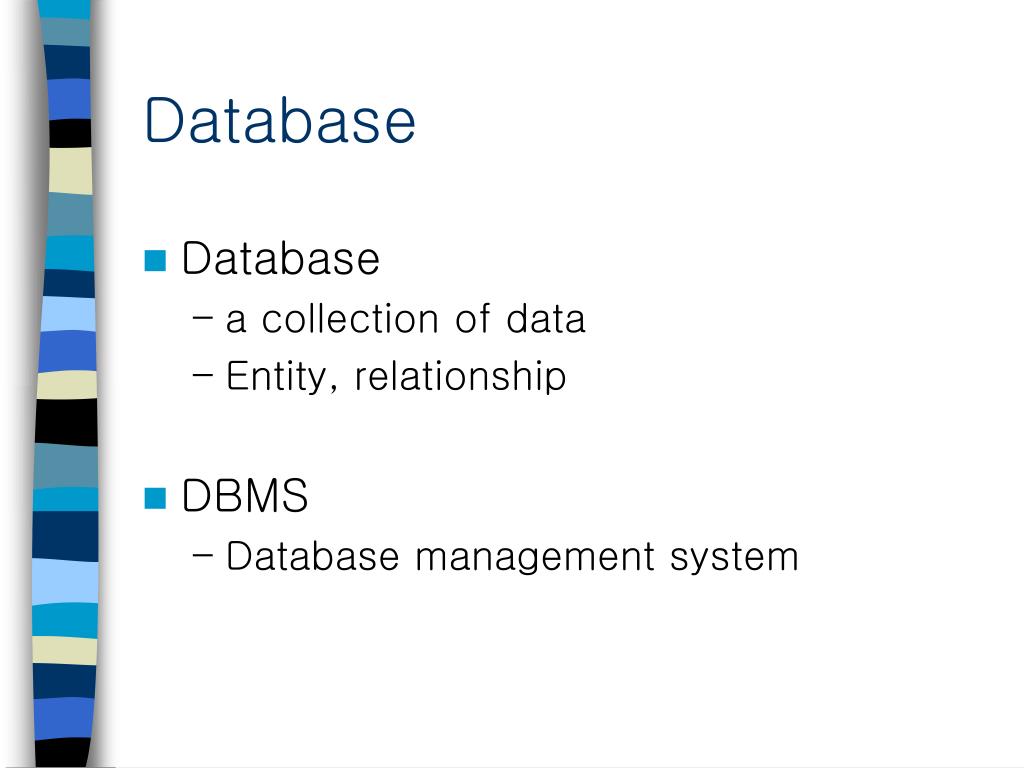 Database

Database
– a collection of data
– Entity, relationship

DBMS
– Database management system